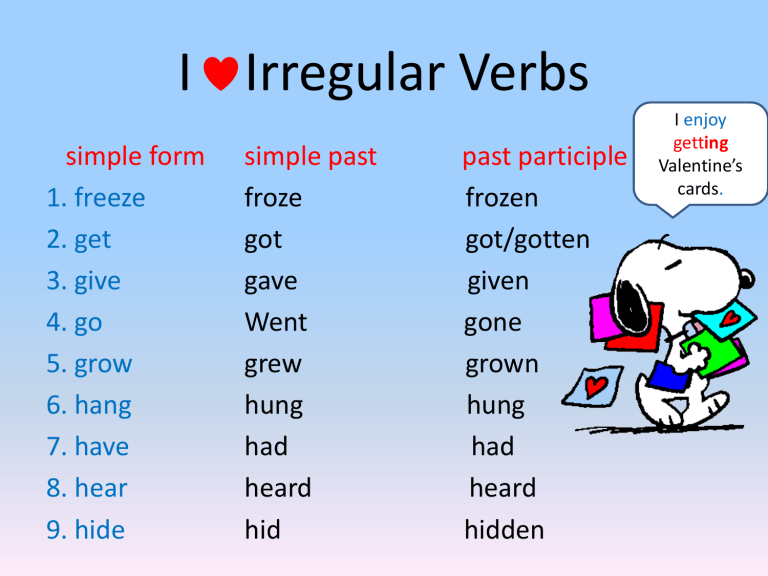 I ♥ Irregular Verbs

I enjoy getting Valentine's cards.

| simple form | simple past | past participle |
|---|---|---|
| 1. freeze | froze | frozen |
| 2. get | got | got/gotten |
| 3. give | gave | given |
| 4. go | Went | gone |
| 5. grow | grew | grown |
| 6. hang | hung | hung |
| 7. have | had | had |
| 8. hear | heard | heard |
| 9. hide | hid | hidden |